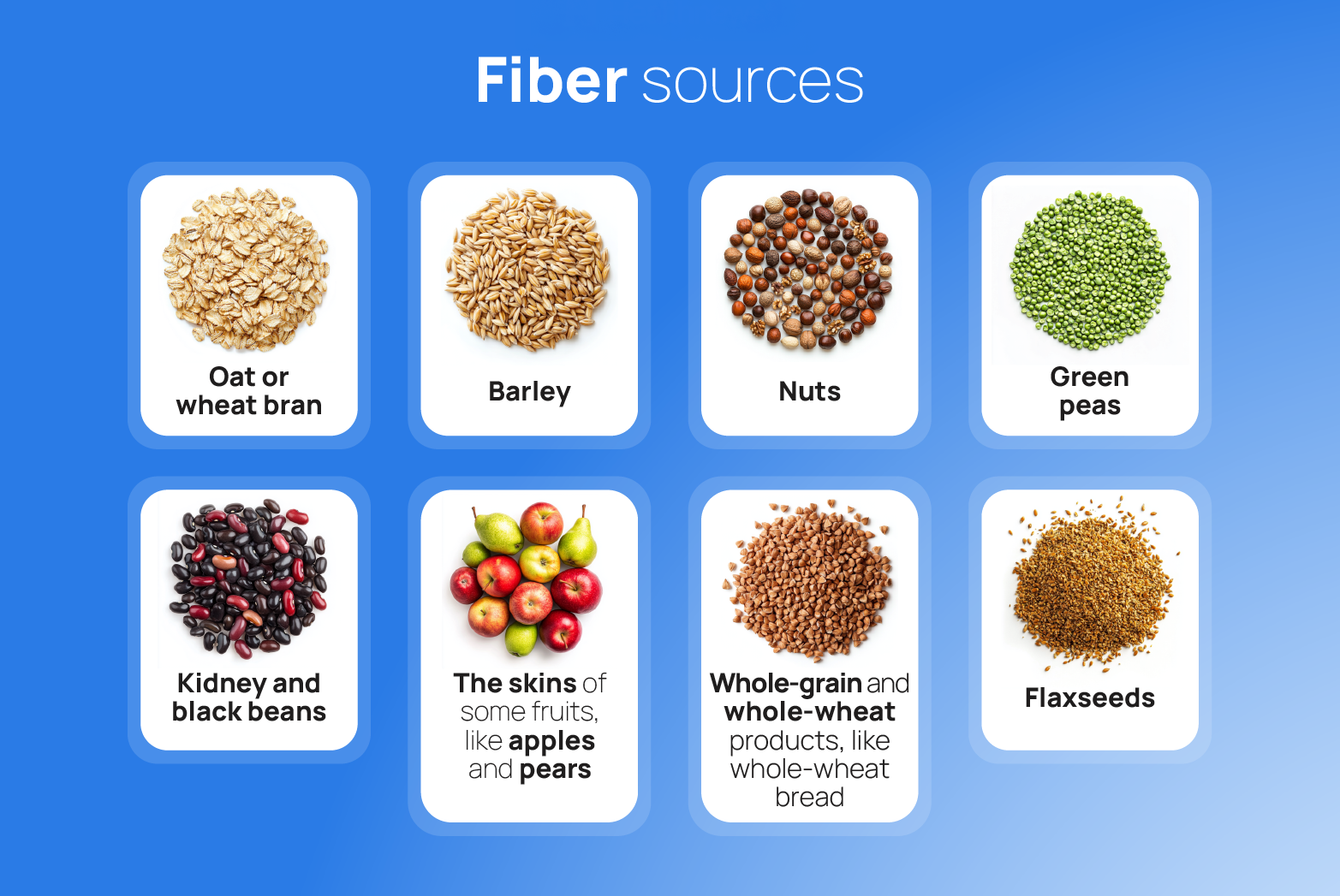 Fiber sources

Oat or wheat bran

Barley

Nuts

Green peas

Kidney and black beans

The skins of some fruits, like apples and pears

Whole-grain and whole-wheat products, like whole-wheat bread

Flaxseeds